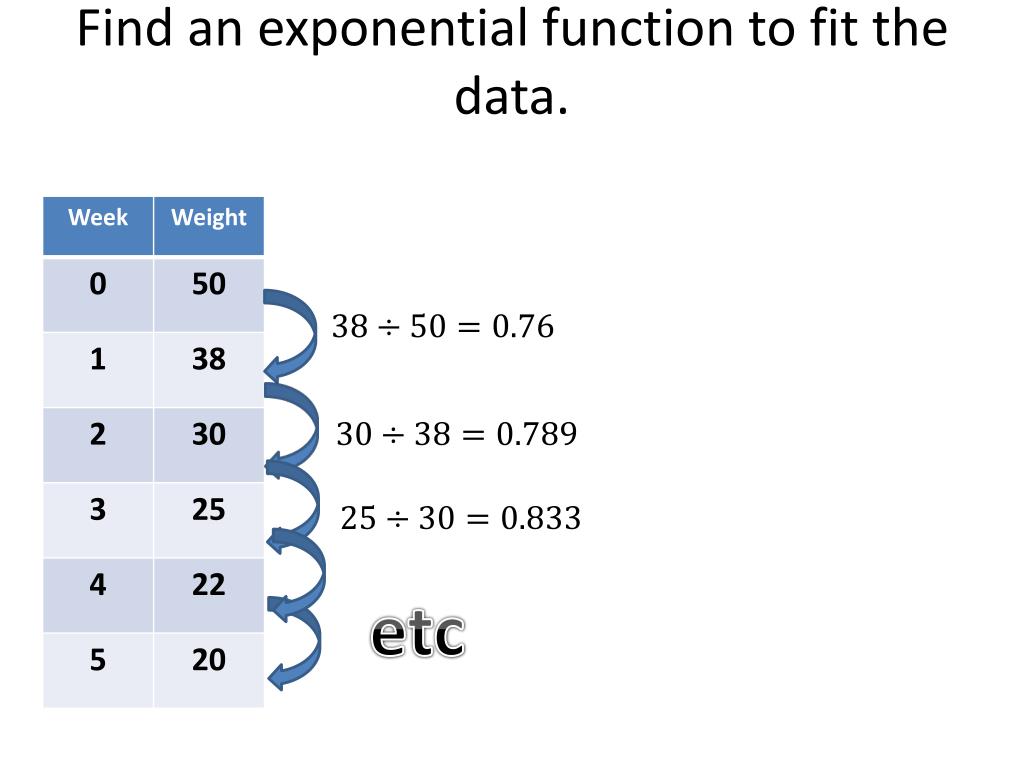 Find an exponential function to fit the data.

| Week | Weight |
|---|---|
| 0 | 50 |
| 1 | 38 |
| 2 | 30 |
| 3 | 25 |
| 4 | 22 |
| 5 | 20 |

$38 \div 50 = 0.76$

$30 \div 38 = 0.789$

$25 \div 30 = 0.833$

etc